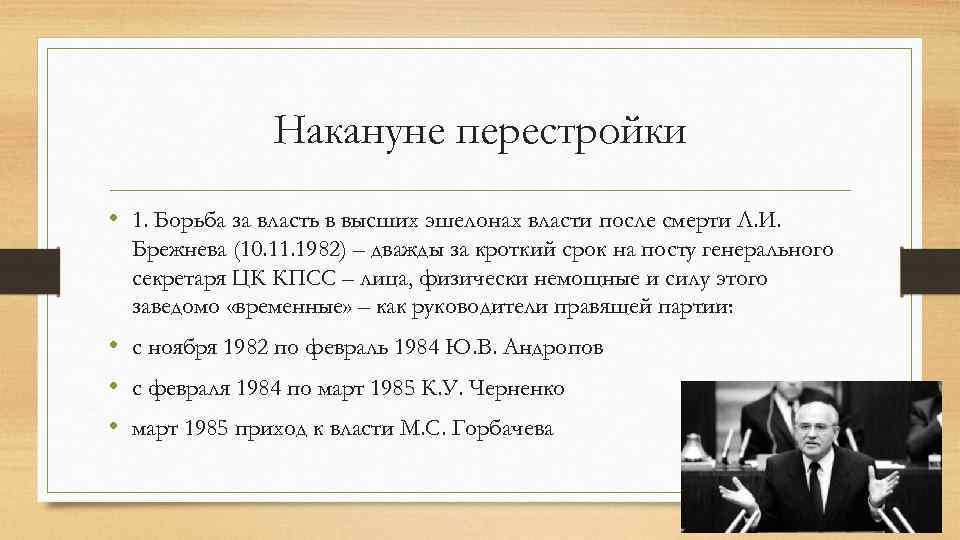 Накануне перестройки

• 1. Борьба за власть в высших эшелонах власти после смерти Л.И. Брежнева (10.11.1982) – дважды за кроткий срок на посту генерального секретаря ЦК КПСС – лица, физически немощные и силу этого заведомо «временные» – как руководители правящей партии:

• с ноября 1982 по февраль 1984 Ю.В. Андропов

• с февраля 1984 по март 1985 К.У. Черненко

• март 1985 приход к власти М.С. Горбачева